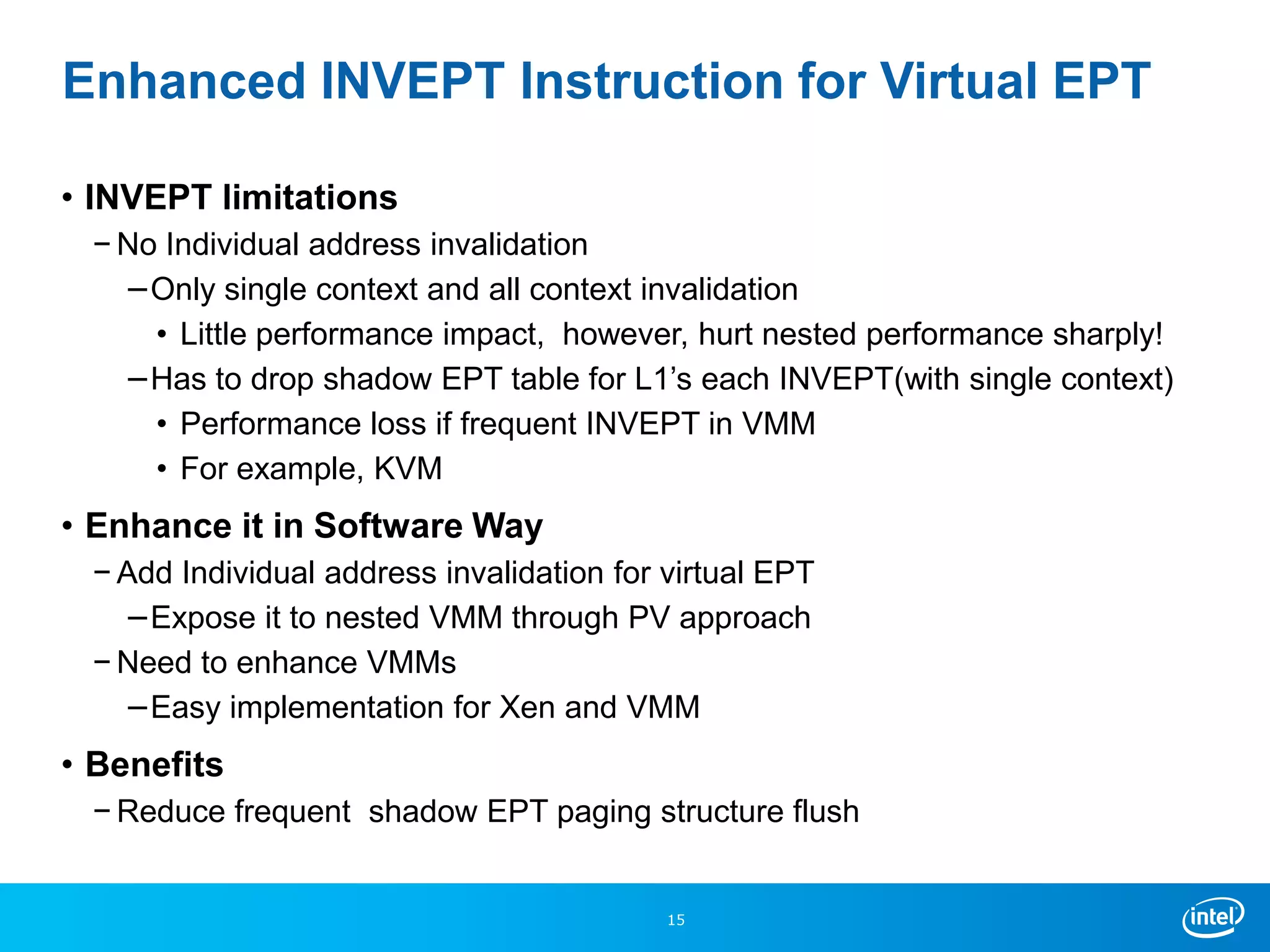 Enhanced INVEPT Instruction for Virtual EPT

• INVEPT limitations
 – No Individual address invalidation
  – Only single context and all context invalidation
   • Little performance impact, however, hurt nested performance sharply!
  – Has to drop shadow EPT table for L1's each INVEPT(with single context)
   • Performance loss if frequent INVEPT in VMM
   • For example, KVM

• Enhance it in Software Way
 – Add Individual address invalidation for virtual EPT
  – Expose it to nested VMM through PV approach
 – Need to enhance VMMs
  – Easy implementation for Xen and VMM

• Benefits
 – Reduce frequent shadow EPT paging structure flush

15

intel